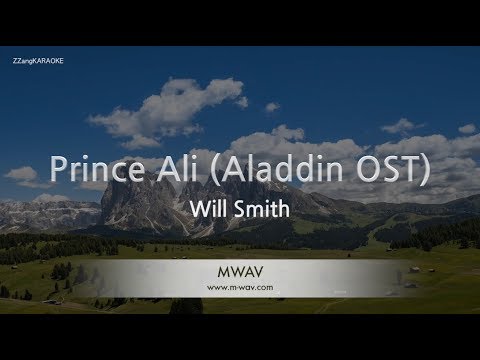 ZZangKARAOKE

Prince Ali (Aladdin OST)

Will Smith

MWAV

www.m-wav.com